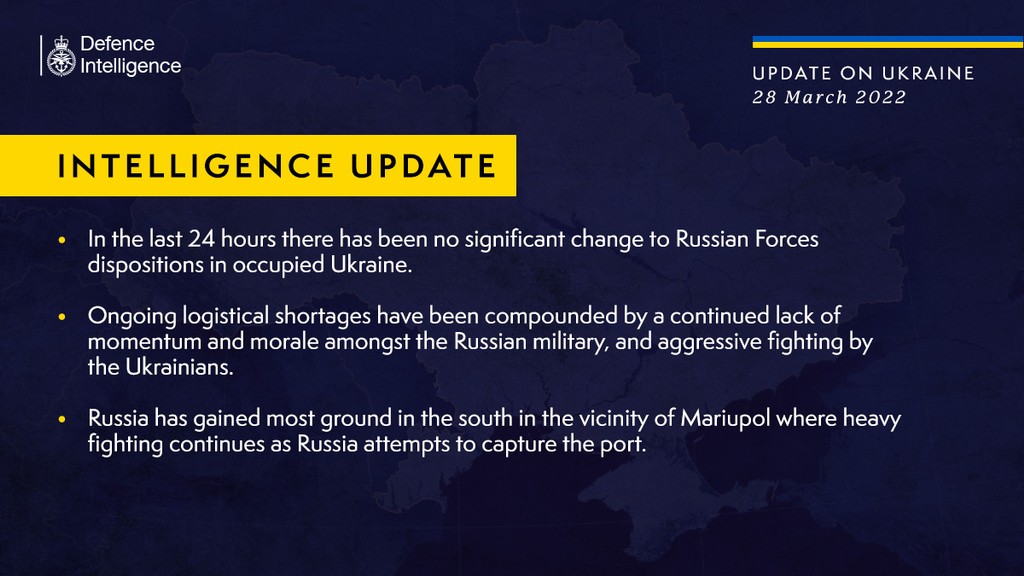 Defence Intelligence

UPDATE ON UKRAINE
28 March 2022

INTELLIGENCE UPDATE

• In the last 24 hours there has been no significant change to Russian Forces dispositions in occupied Ukraine.

• Ongoing logistical shortages have been compounded by a continued lack of momentum and morale amongst the Russian military, and aggressive fighting by the Ukrainians.

• Russia has gained most ground in the south in the vicinity of Mariupol where heavy fighting continues as Russia attempts to capture the port.